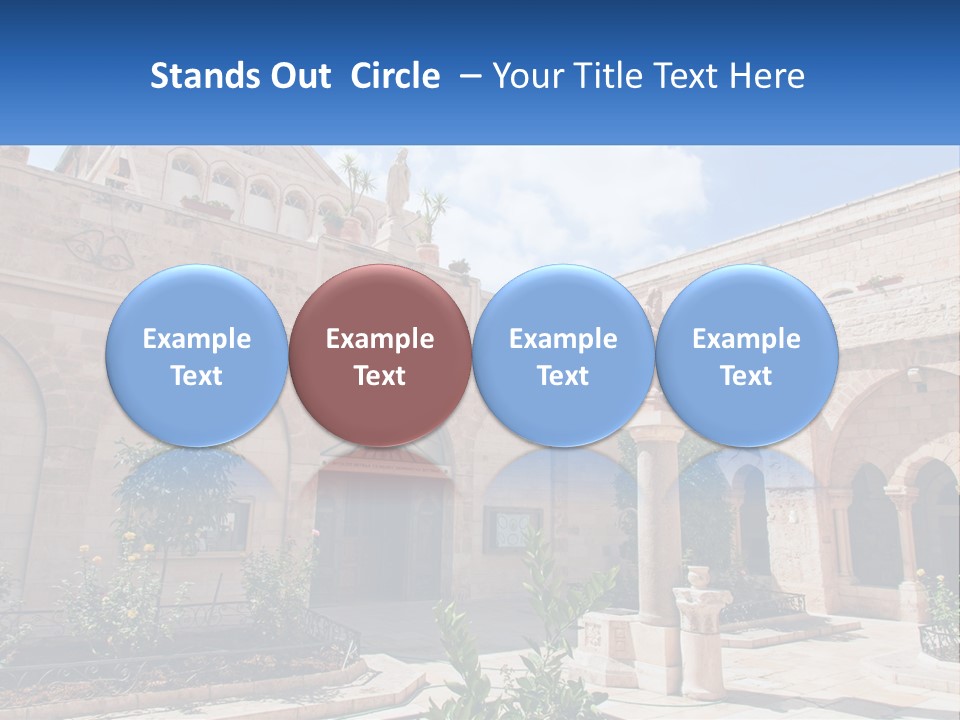 Stands Out Circle – Your Title Text Here

Example Text

Example Text

Example Text

Example Text